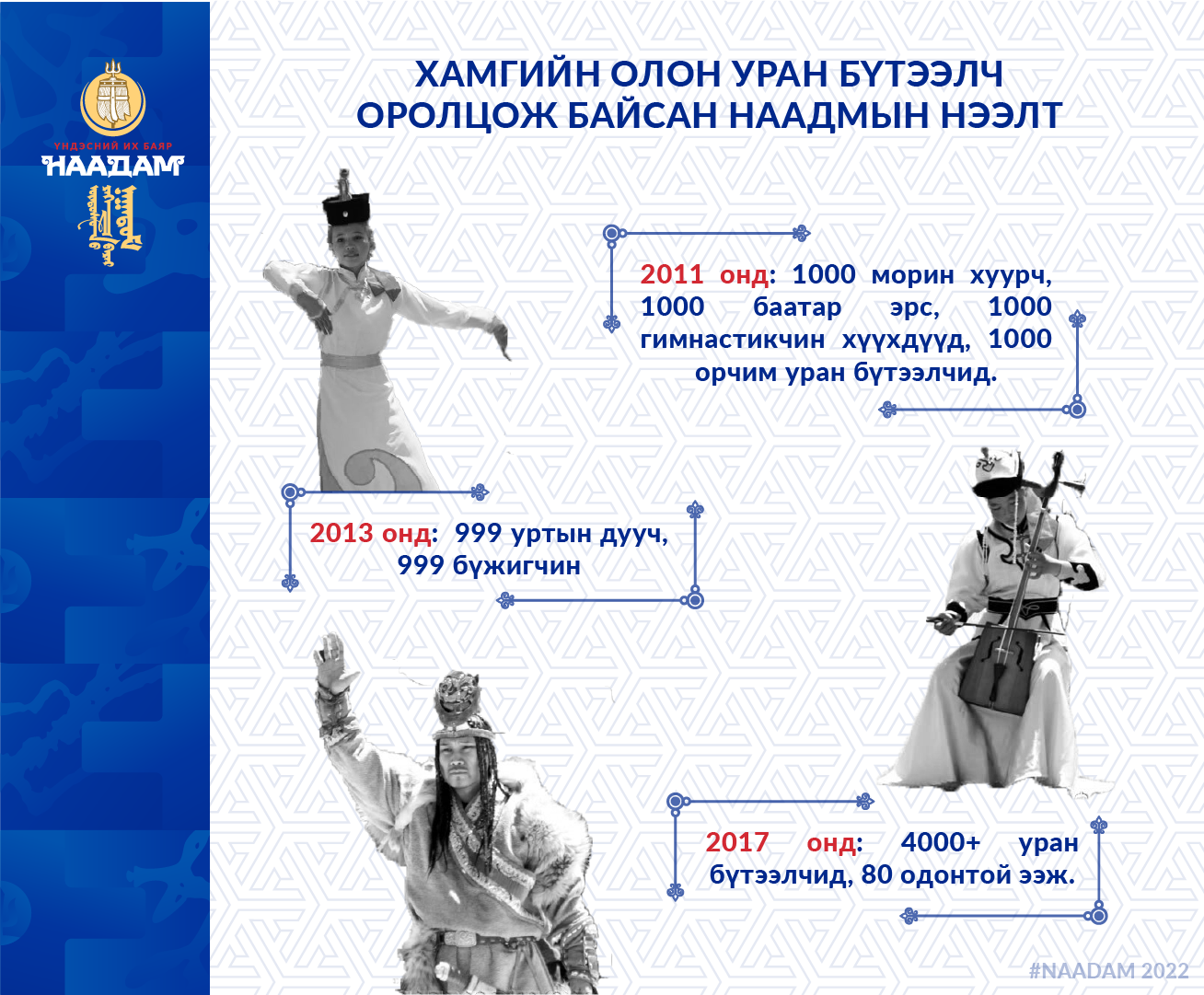 ҮНДЭСНИЙ ИХ БАЯР
НААДАМ

ХАМГИЙН ОЛОН УРАН БҮТЭЭЛЧ ОРОЛЦОЖ БАЙСАН НААДМЫН НЭЭЛТ

2011 онд: 1000 морин хуурч, 1000 баатар эрс, 1000 гимнастикчин хүүхдүүд, 1000 орчим уран бүтээлчид.

2013 онд: 999 уртын дууч, 999 бүжигчин

2017 онд: 4000+ уран бүтээлчид, 80 одонтой ээж.

#NAADAM 2022